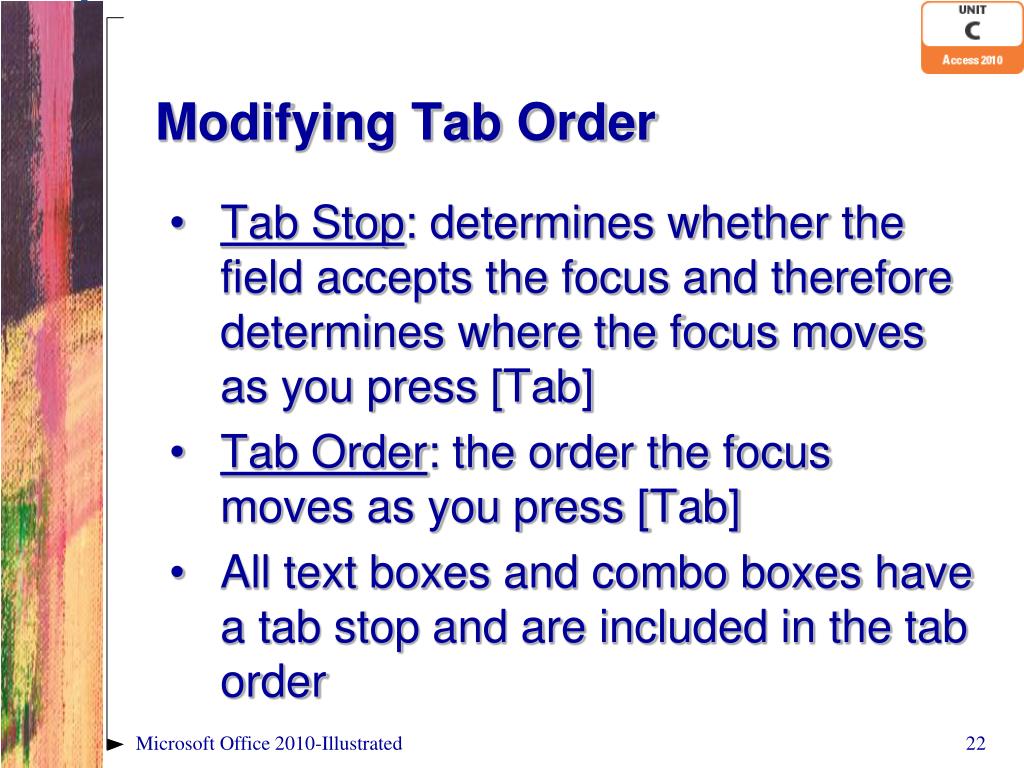 UNIT
C
Access 2010

Modifying Tab Order

• Tab Stop: determines whether the field accepts the focus and therefore determines where the focus moves as you press [Tab]
• Tab Order: the order the focus moves as you press [Tab]
• All text boxes and combo boxes have a tab stop and are included in the tab order

Microsoft Office 2010-Illustrated 22